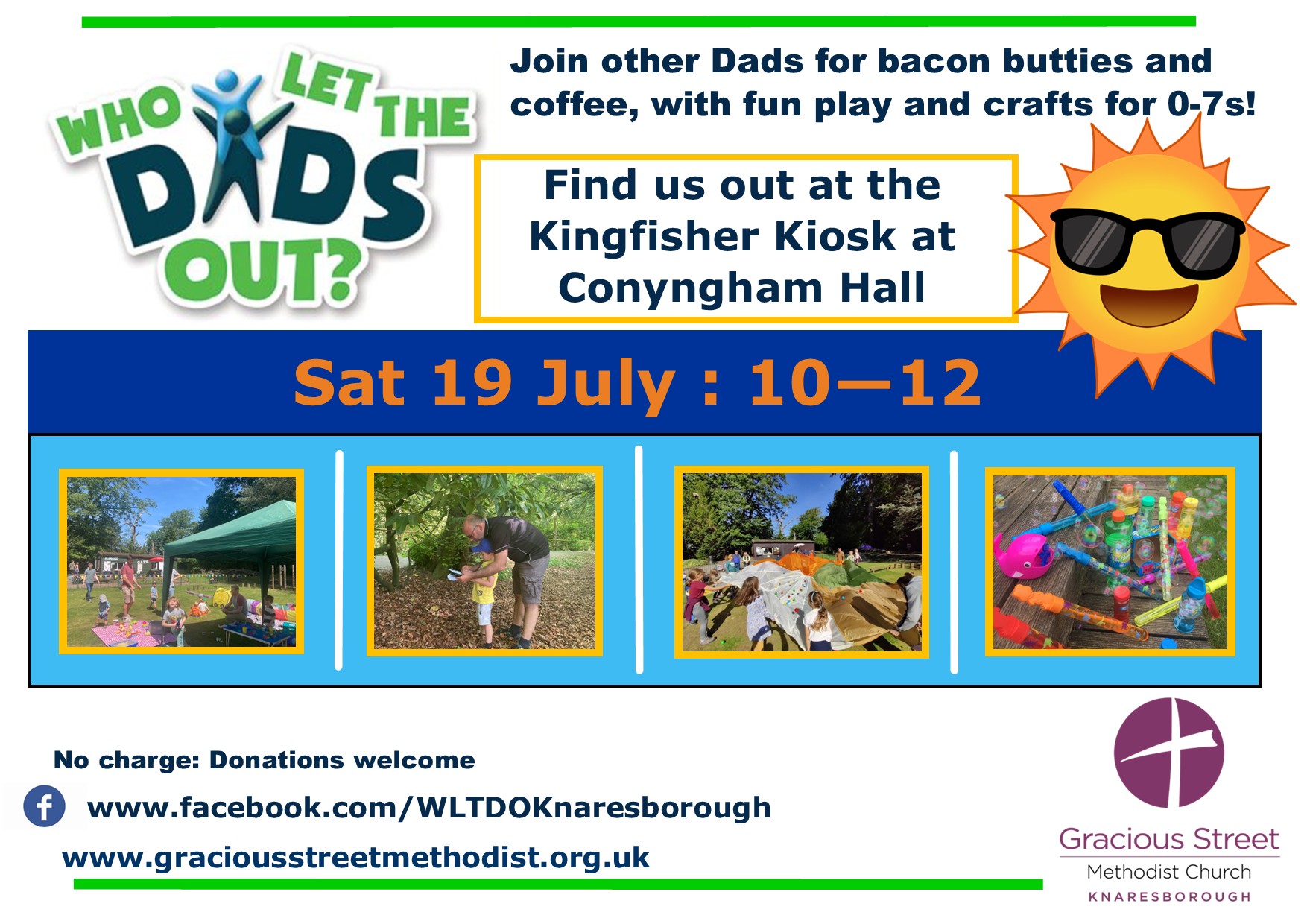 WHO LET THE DADS OUT?

Join other Dads for bacon butties and coffee, with fun play and crafts for 0-7s!

Find us out at the Kingfisher Kiosk at Conyngham Hall

Sat 19 July : 10—12

No charge: Donations welcome

www.facebook.com/WLTDOKnaresborough

www.graciousstreetmethodist.org.uk

Gracious Street
Methodist Church
KNARESBOROUGH